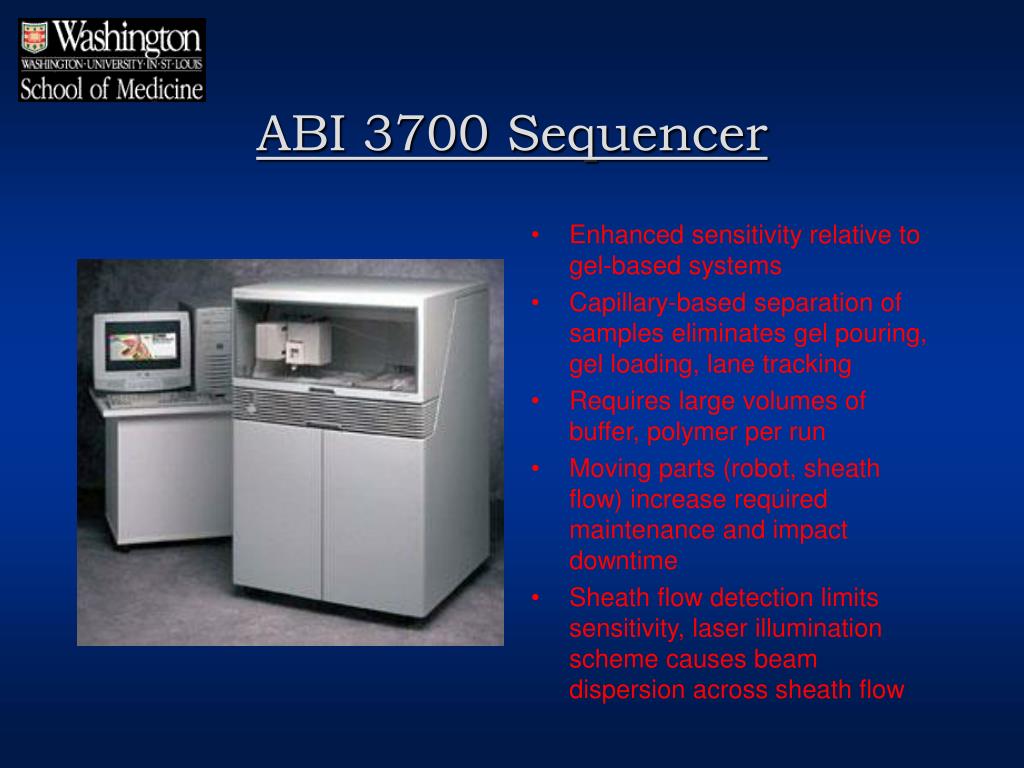 Washington
WASHINGTON·UNIVERSITY·IN·ST·LOUIS
School of Medicine

ABI 3700 Sequencer

• Enhanced sensitivity relative to gel-based systems
• Capillary-based separation of samples eliminates gel pouring, gel loading, lane tracking
• Requires large volumes of buffer, polymer per run
• Moving parts (robot, sheath flow) increase required maintenance and impact downtime
• Sheath flow detection limits sensitivity, laser illumination scheme causes beam dispersion across sheath flow